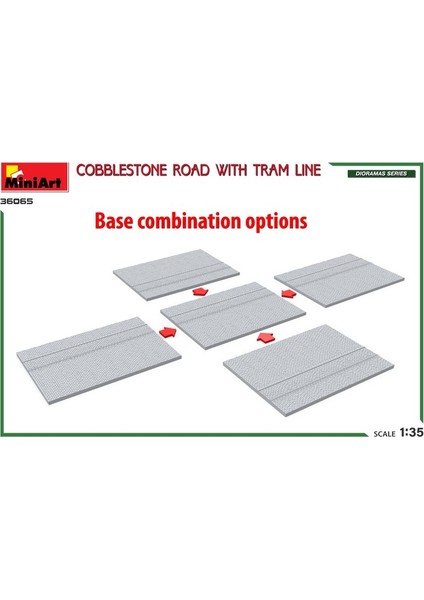 MiniArt
36065
COBBLESTONE ROAD WITH TRAM LINE
DIORAMAS SERIES

Base combination options

SCALE 1:35